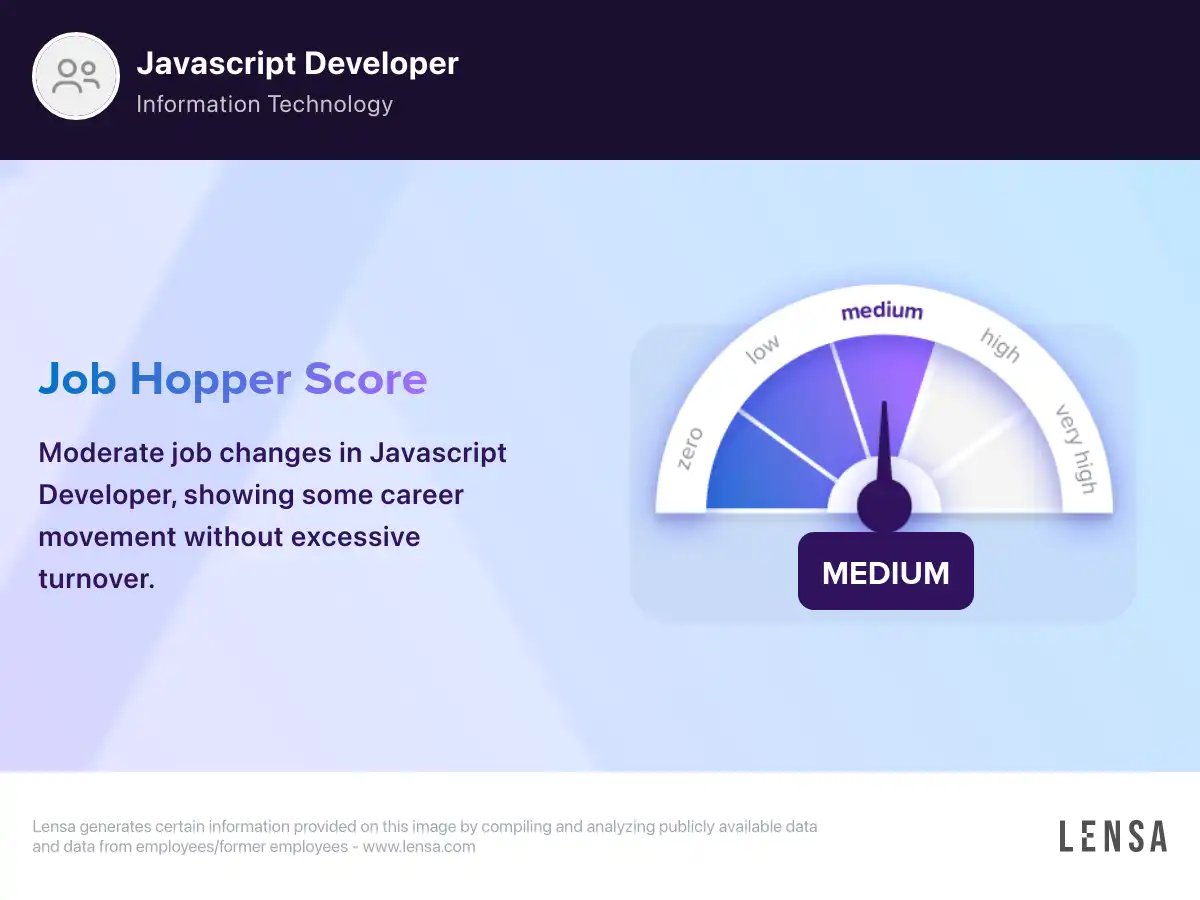 Javascript Developer
Information Technology

Job Hopper Score

Moderate job changes in Javascript Developer, showing some career movement without excessive turnover.

zero
low
medium
high
very high

MEDIUM

Lensa generates certain information provided on this image by compiling and analyzing publicly available data and data from employees/former employees - www.lensa.com

LENSA